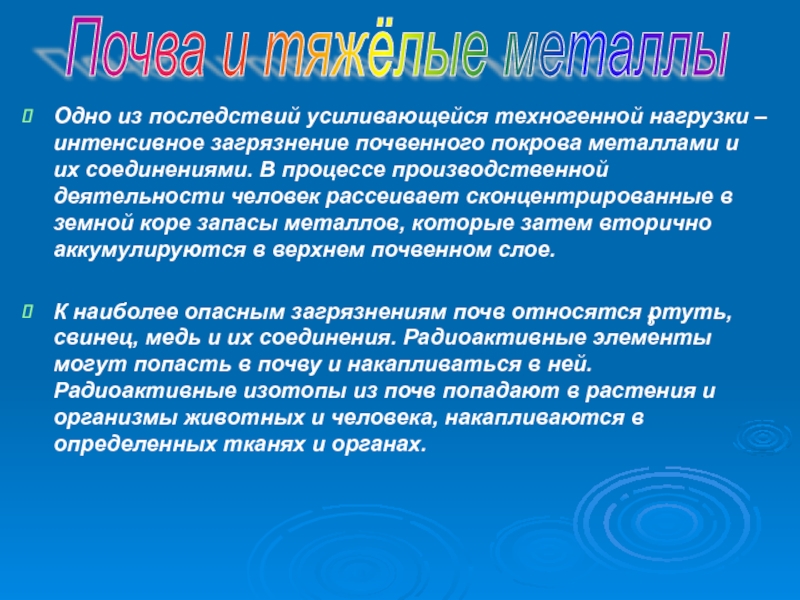 Почва и тяжёлые металлы

Одно из последствий усиливающейся техногенной нагрузки – интенсивное загрязнение почвенного покрова металлами и их соединениями. В процессе производственной деятельности человек рассеивает сконцентрированные в земной коре запасы металлов, которые затем вторично аккумулируются в верхнем почвенном слое.

К наиболее опасным загрязнениям почв относятся ртуть, свинец, медь и их соединения. Радиоактивные элементы могут попасть в почву и накапливаться в ней. Радиоактивные изотопы из почв попадают в растения и организмы животных и человека, накапливаются в определенных тканях и органах.